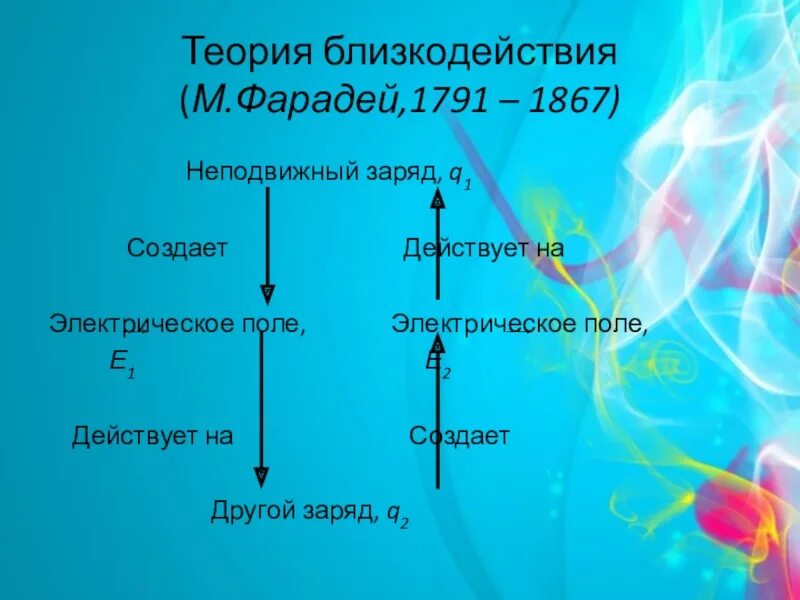 Теория близкодействия
(М.Фарадей,1791 – 1867)

Неподвижный заряд, $q_1$

Создает

Действует на

Электрическое поле, $E_1$

Электрическое поле, $E_2$

Действует на

Создает

Другой заряд, $q_2$